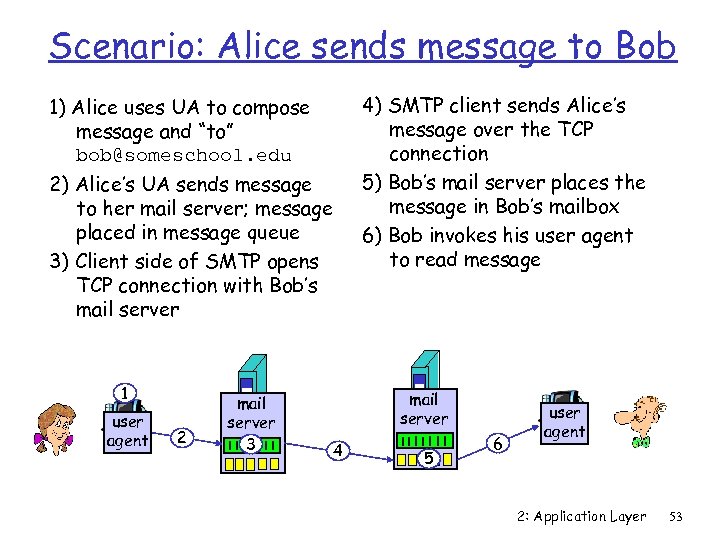 Scenario: Alice sends message to Bob

1) Alice uses UA to compose message and "to" bob@someschool.edu

2) Alice's UA sends message to her mail server; message placed in message queue

3) Client side of SMTP opens TCP connection with Bob's mail server

4) SMTP client sends Alice's message over the TCP connection

5) Bob's mail server places the message in Bob's mailbox

6) Bob invokes his user agent to read message

1

user agent

2

mail server

3

4

mail server

5

6

user agent

2: Application Layer 53